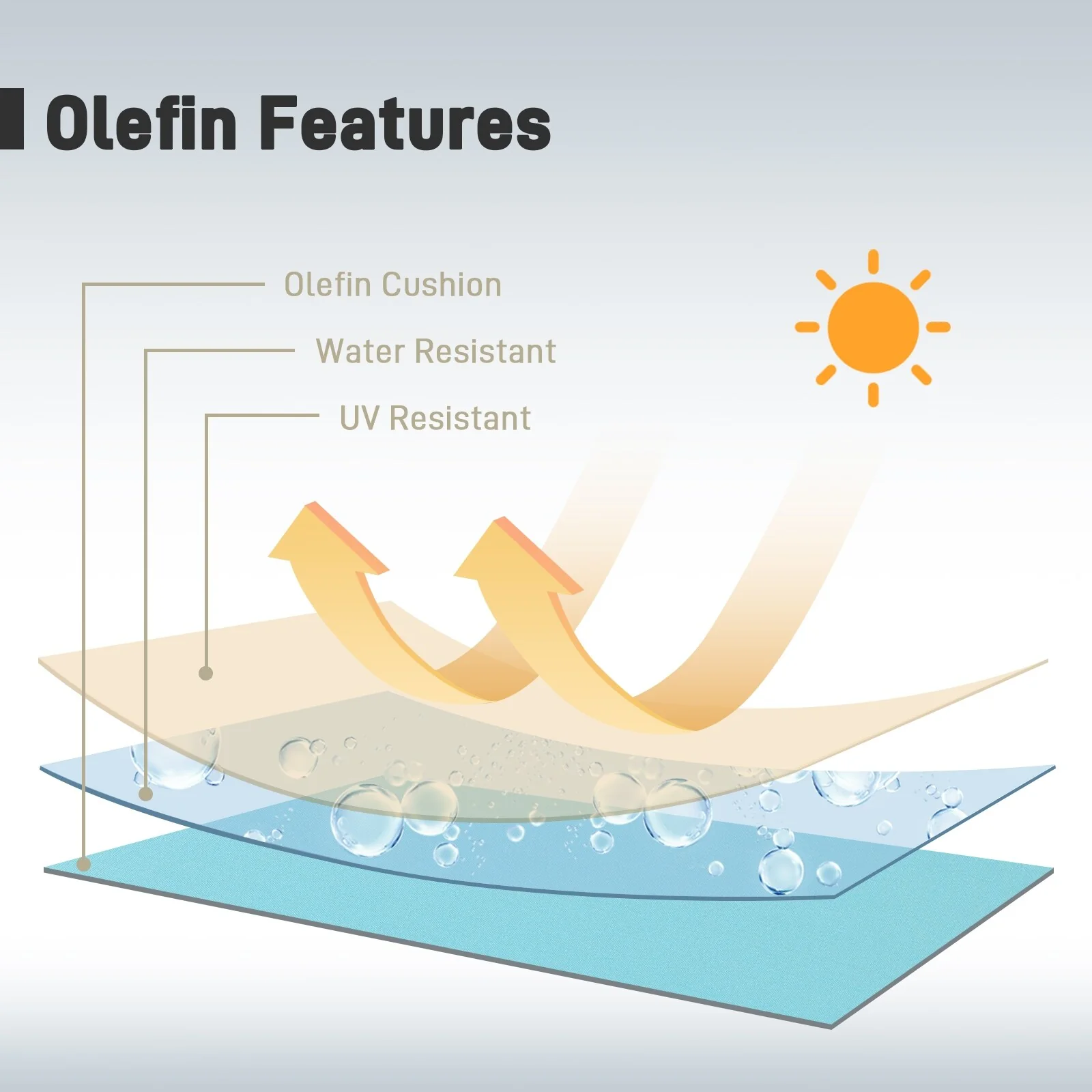 Olefin Features

Olefin Cushion

Water Resistant

UV Resistant